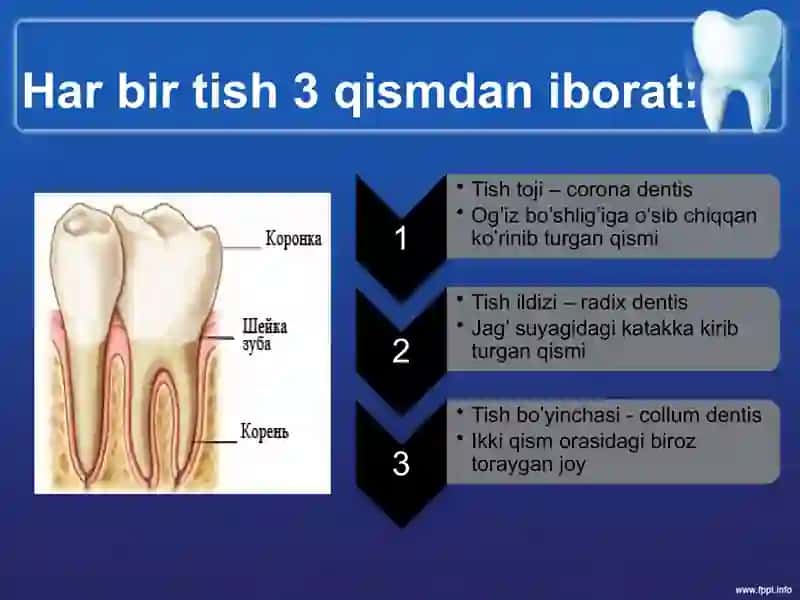 Har bir tish 3 qismdan iborat:

Коронка

Шейка зуба

Корень

1

• Tish toji – corona dentis
• Og'iz bo'shlig'iga o'sib chiqqan ko'rinib turgan qismi

2

• Tish ildizi – radix dentis
• Jag' suyagidagi katakka kirib turgan qismi

3

• Tish bo'yinchasi - collum dentis
• Ikki qism orasidagi biroz toraygan joy

www.fppt.info